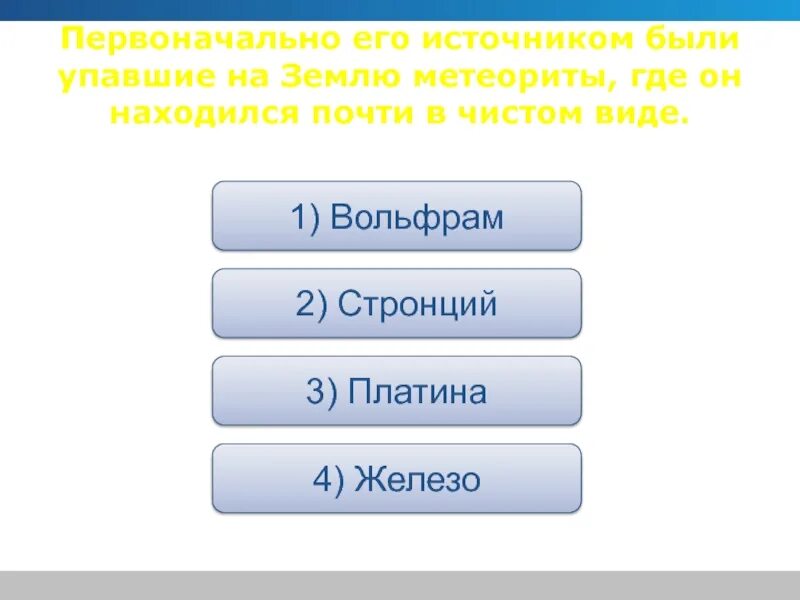 Первоначально его источником были упавшие на Землю метеориты, где он находился почти в чистом виде.

1) Вольфрам

2) Стронций

3) Платина

4) Железо